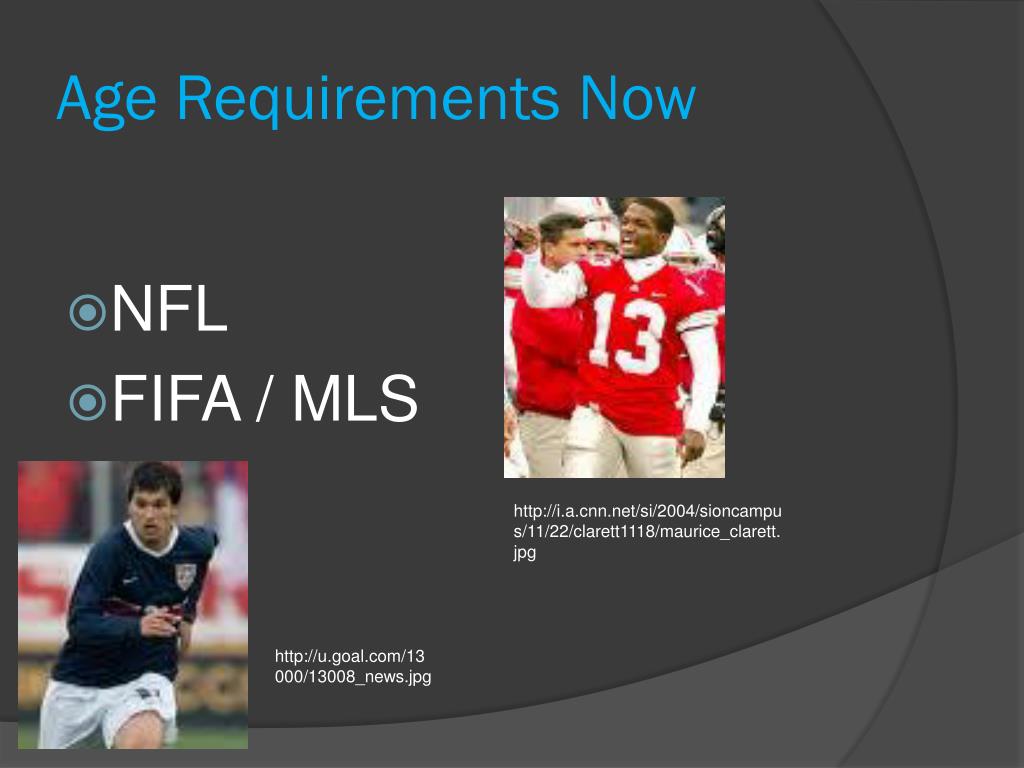 Age Requirements Now

NFL
FIFA / MLS

13

http://i.a.cnn.net/si/2004/sioncampus/11/22/clarett1118/maurice_clarett.jpg

http://u.goal.com/13000/13008_news.jpg